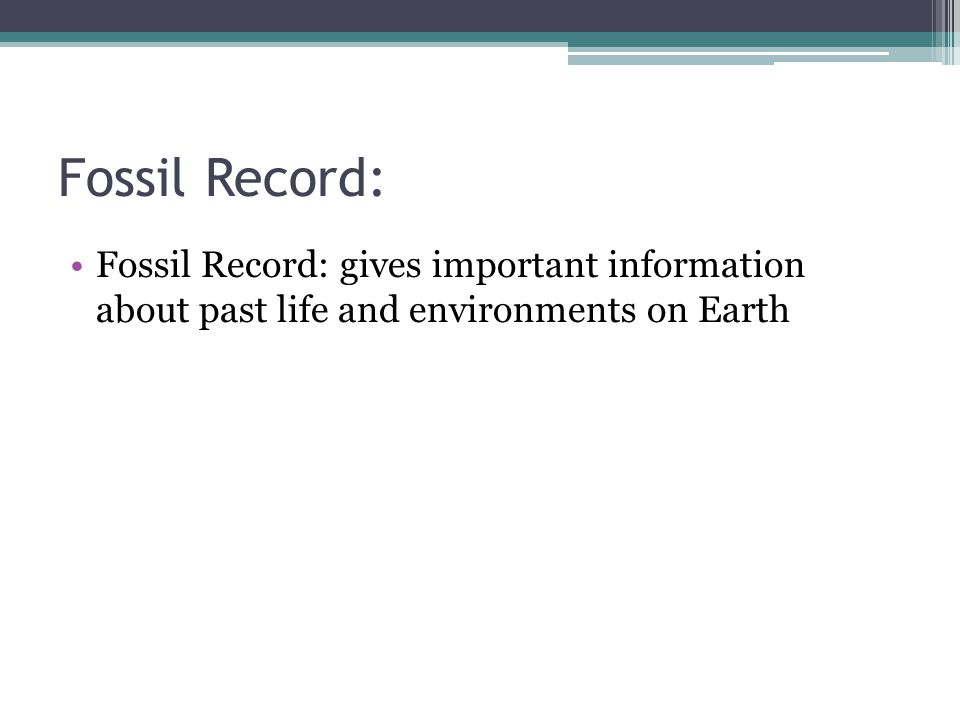 Fossil Record:

• Fossil Record: gives important information about past life and environments on Earth